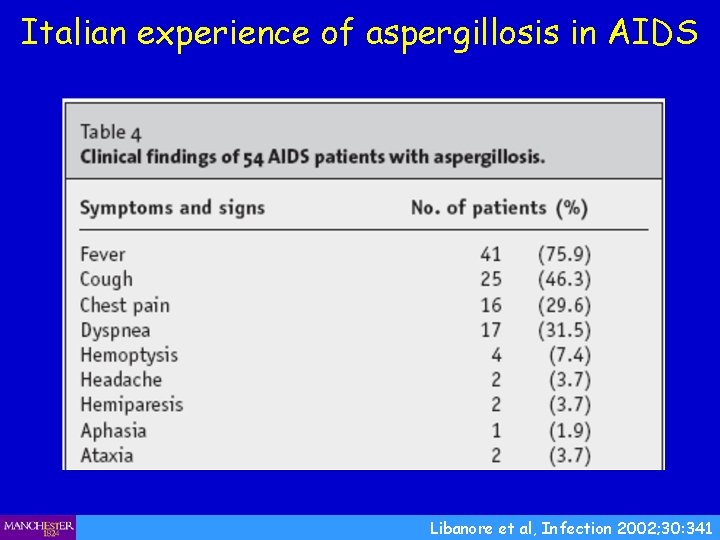 Italian experience of aspergillosis in AIDS

Table 4
Clinical findings of 54 AIDS patients with aspergillosis.

| Symptoms and signs | No. of patients (%) |
|---|---|
| Fever | 41 (75.9) |
| Cough | 25 (46.3) |
| Chest pain | 16 (29.6) |
| Dyspnea | 17 (31.5) |
| Hemoptysis | 4 (7.4) |
| Headache | 2 (3.7) |
| Hemiparesis | 2 (3.7) |
| Aphasia | 1 (1.9) |
| Ataxia | 2 (3.7) |

MANCHESTER 1824

Libanore et al, Infection 2002;30:341